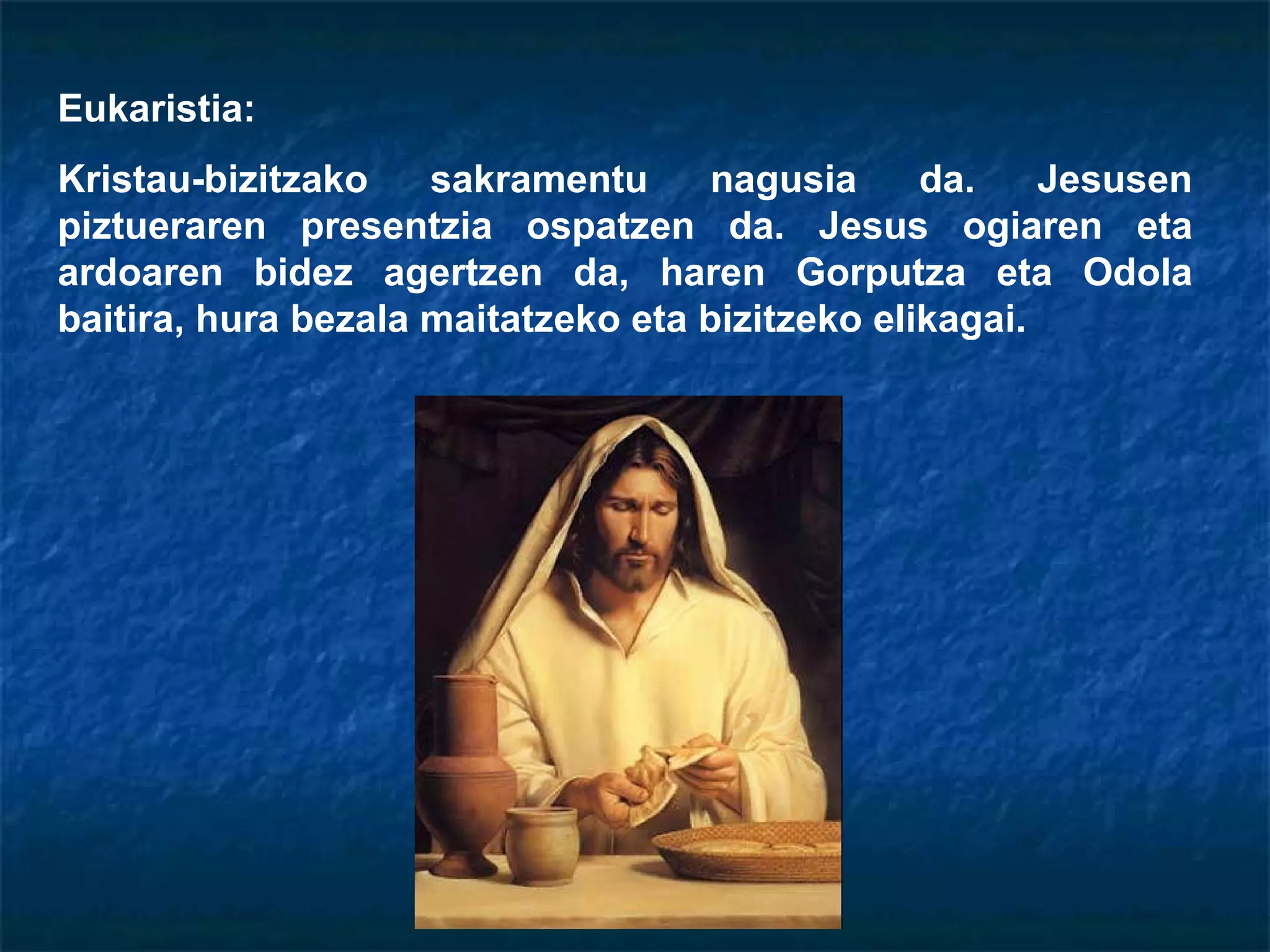 Eukaristia:

Kristau-bizitzako sakramentu nagusia da. Jesusen piztueraren presentzia ospatzen da. Jesus ogiaren eta ardoaren bidez agertzen da, haren Gorputza eta Odola baitira, hura bezala maitatzeko eta bizitzeko elikagai.